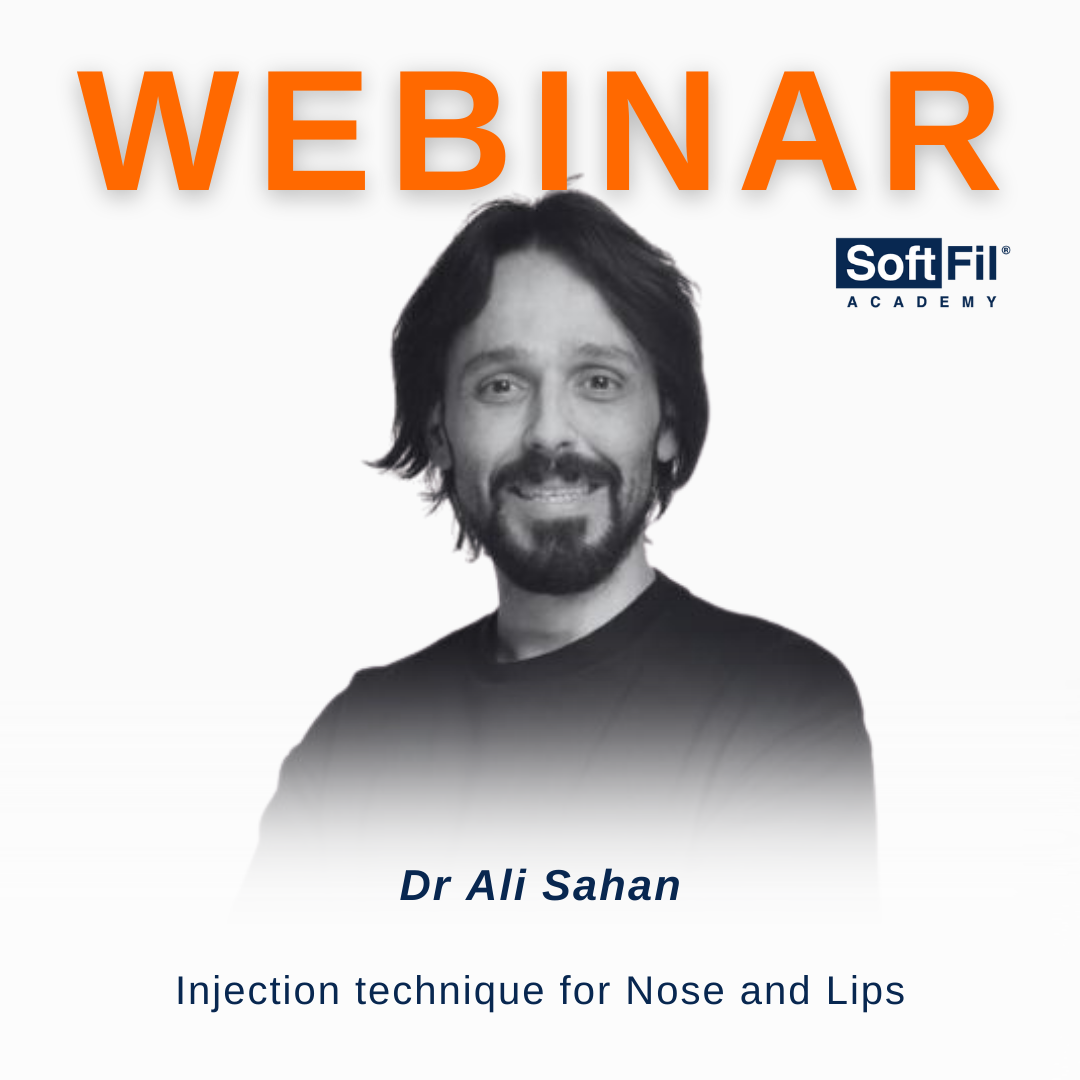 WEBINAR

SoftFil®
ACADEMY

Dr Ali Sahan

Injection technique for Nose and Lips